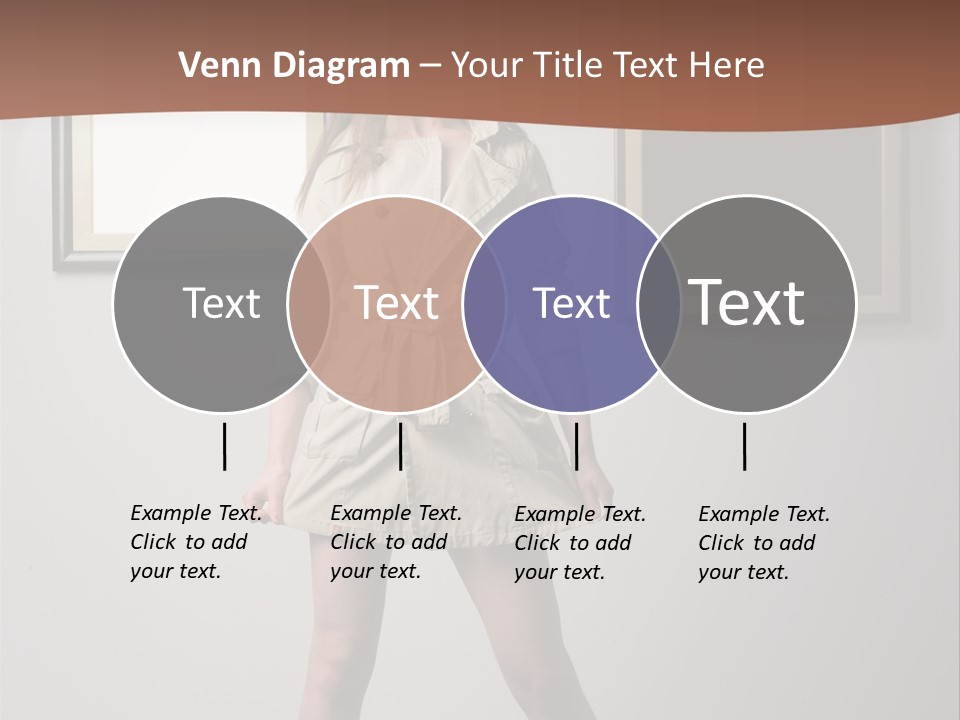 Venn Diagram – Your Title Text Here

Text

Text

Text

Text

Example Text. Click to add your text.

Example Text. Click to add your text.

Example Text. Click to add your text.

Example Text. Click to add your text.